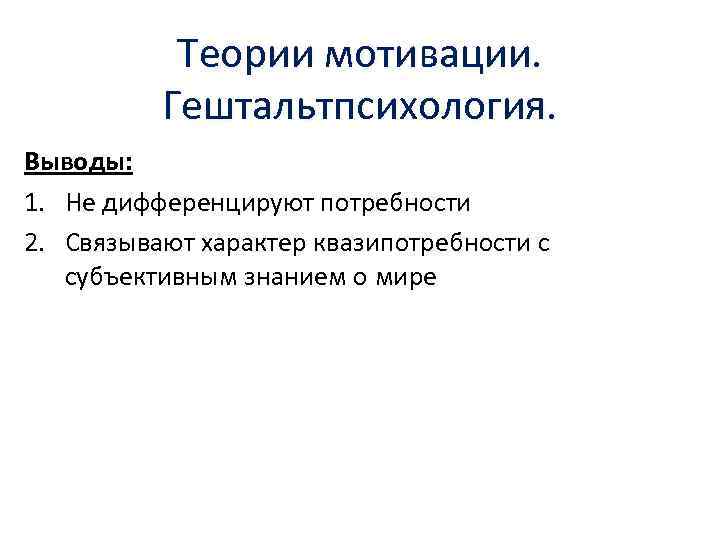 Теории мотивации. Гештальтпсихология.

Выводы:

1. Не дифференцируют потребности
2. Связывают характер квазипотребности с субъективным знанием о мире